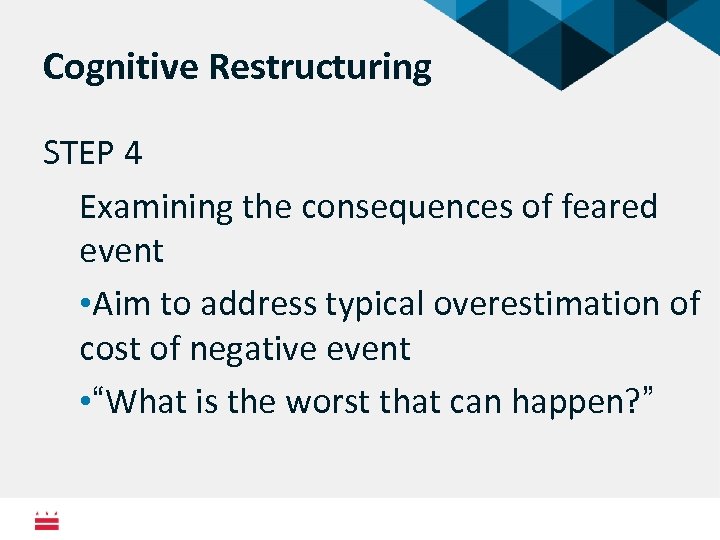 Cognitive Restructuring

STEP 4

Examining the consequences of feared event

•Aim to address typical overestimation of cost of negative event

•“What is the worst that can happen?”